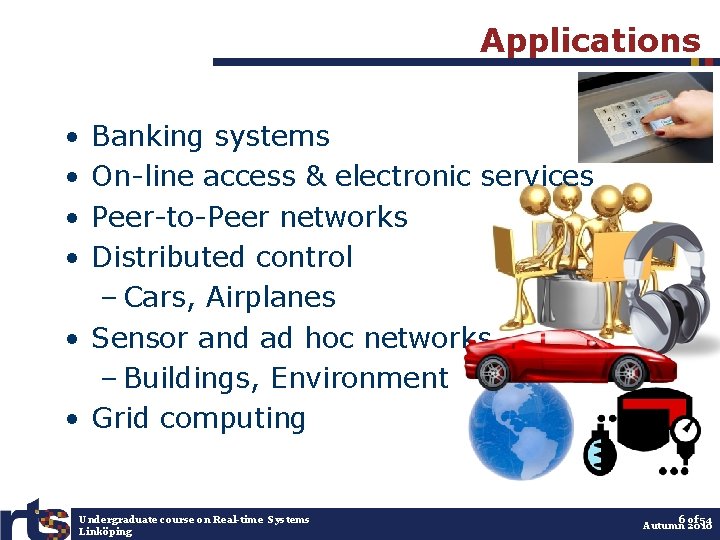 Applications

• Banking systems
• On-line access & electronic services
• Peer-to-Peer networks
• Distributed control
– Cars, Airplanes
• Sensor and ad hoc networks
– Buildings, Environment
• Grid computing

rts

Undergraduate course on Real-time Systems
Linköping

6 of 54
Autumn 2010